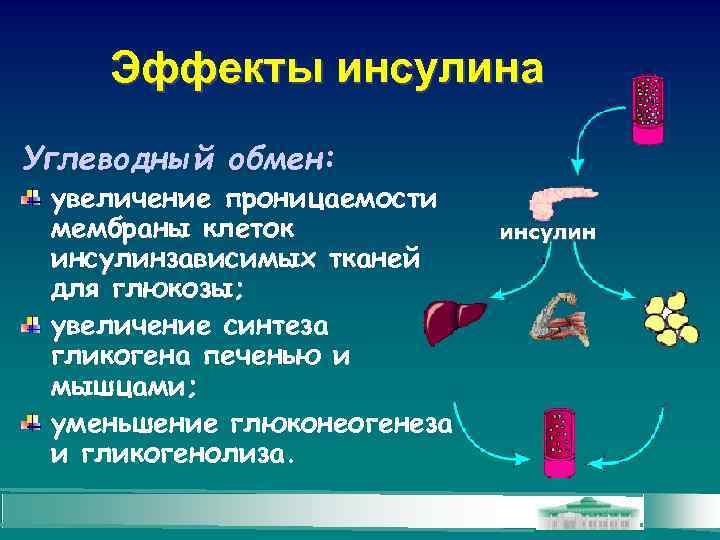 Эффекты инсулина

Углеводный обмен:

увеличение проницаемости мембраны клеток инсулинзависимых тканей для глюкозы;

увеличение синтеза гликогена печенью и мышцами;

уменьшение глюконеогенеза и гликогенолиза.

инсулин